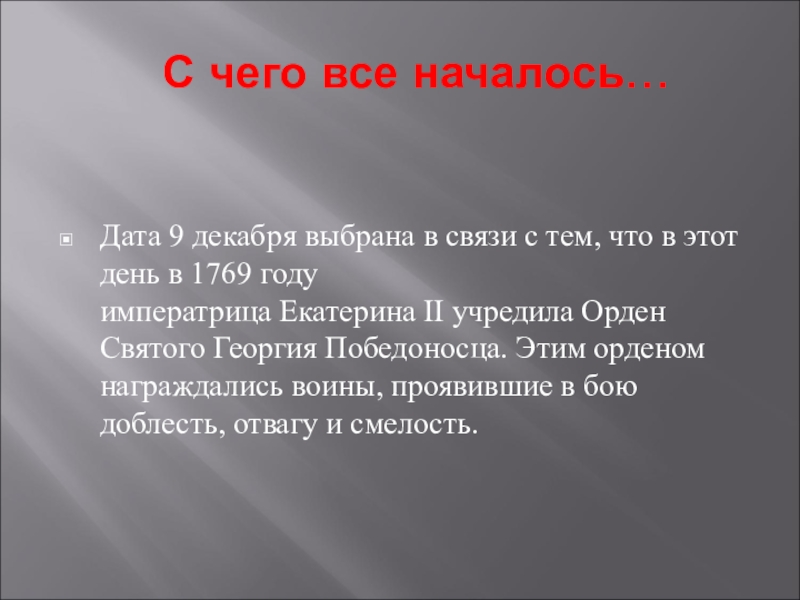 С чего все началось…

Дата 9 декабря выбрана в связи с тем, что в этот день в 1769 году императрица Екатерина II учредила Орден Святого Георгия Победоносца. Этим орденом награждались воины, проявившие в бою доблесть, отвагу и смелость.